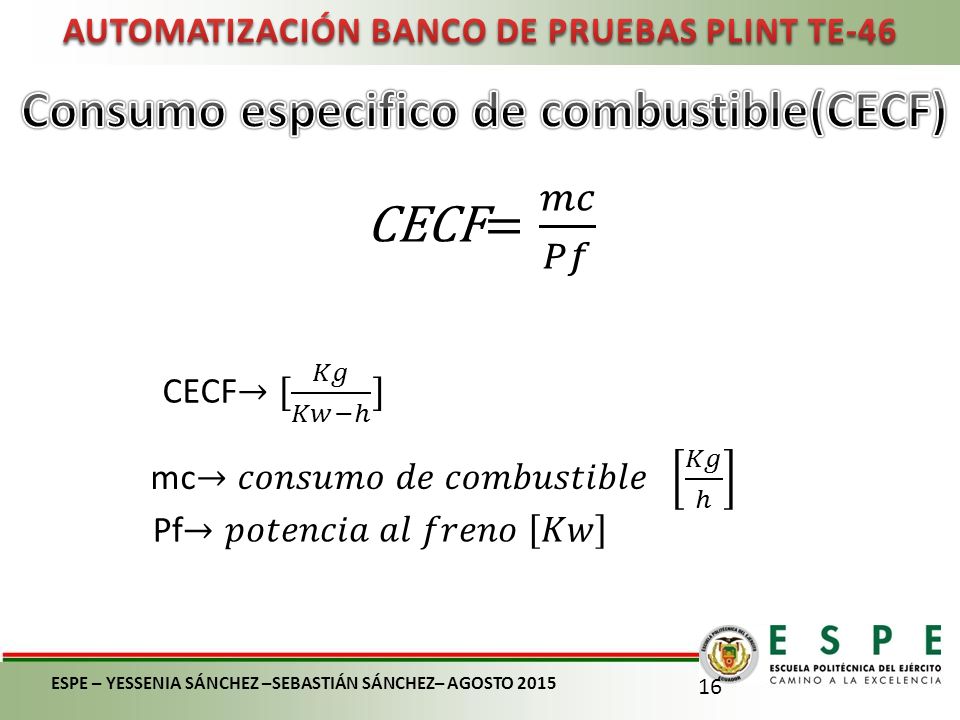 AUTOMATIZACIÓN BANCO DE PRUEBAS PLINT TE-46

Consumo especifico de combustible(CECF)

$CECF = \frac{mc}{Pf}$

CECF→ $[\frac{Kg}{Kw-h}]$

mc→ $consumo\ de\ combustible\ \left[\frac{Kg}{h}\right]$

Pf→ $potencia\ al\ freno\ [Kw]$

ESPE – YESSENIA SÁNCHEZ –SEBASTIÁN SÁNCHEZ– AGOSTO 2015

16

ESCUELA POLITÉCNICA DEL EJÉRCITO

ECUADOR

ESPE

ESCUELA POLITÉCNICA DEL EJÉRCITO
CAMINO A LA EXCELENCIA